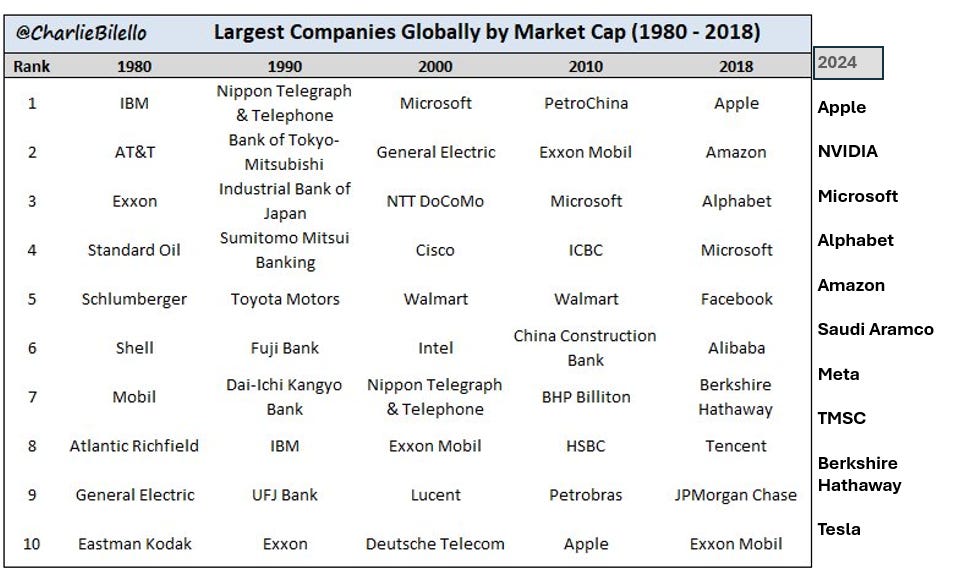 @CharlieBilello

Largest Companies Globally by Market Cap (1980 - 2018)

| Rank | 1980 | 1990 | 2000 | 2010 | 2018 | 2024 |
|---|---|---|---|---|---|---|
| 1 | IBM | Nippon Telegraph & Telephone | Microsoft | PetroChina | Apple | Apple |
| 2 | AT&T | Bank of Tokyo-Mitsubishi | General Electric | Exxon Mobil | Amazon | NVIDIA |
| 3 | Exxon | Industrial Bank of Japan | NTT DoCoMo | Microsoft | Alphabet | Microsoft |
| 4 | Standard Oil | Sumitomo Mitsui Banking | Cisco | ICBC | Microsoft | Alphabet |
| 5 | Schlumberger | Toyota Motors | Walmart | Walmart | Facebook | Amazon |
| 6 | Shell | Fuji Bank | Intel | China Construction Bank | Alibaba | Saudi Aramco |
| 7 | Mobil | Dai-Ichi Kangyo Bank | Nippon Telegraph & Telephone | BHP Billiton | Berkshire Hathaway | Meta |
| 8 | Atlantic Richfield | IBM | Exxon Mobil | HSBC | Tencent | TMSC |
| 9 | General Electric | UFJ Bank | Lucent | Petrobras | JPMorgan Chase | Berkshire Hathaway |
| 10 | Eastman Kodak | Exxon | Deutsche Telecom | Apple | Exxon Mobil | Tesla |